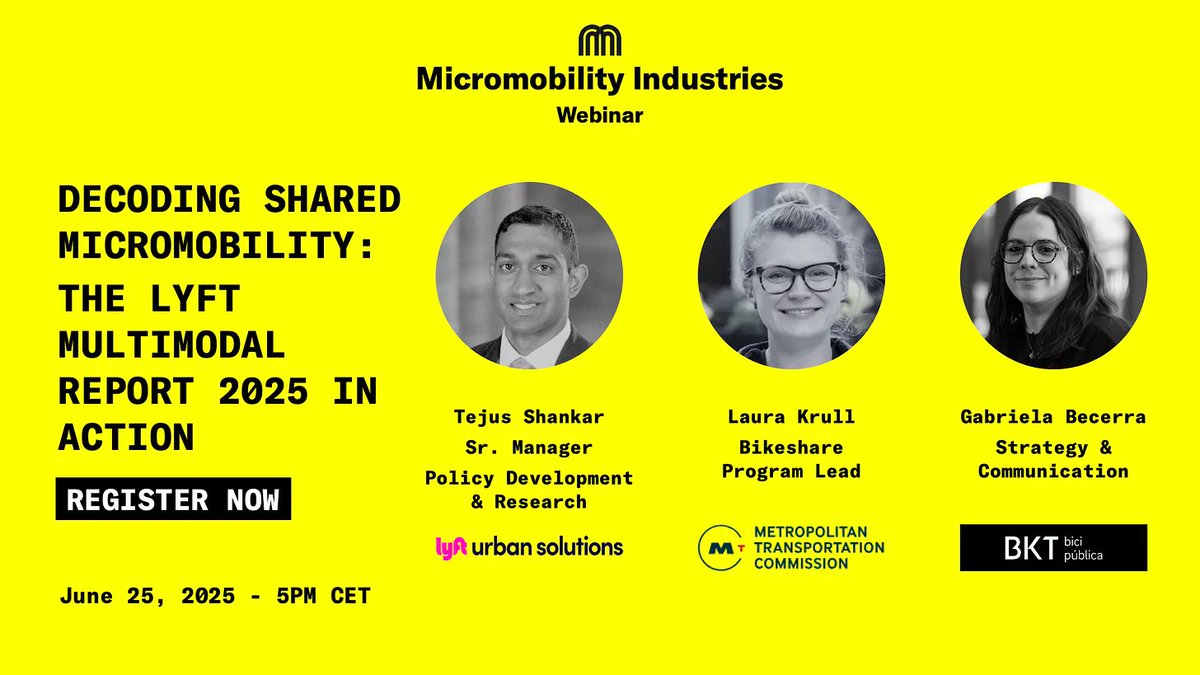 Micromobility Industries
Webinar

DECODING SHARED MICROMOBILITY: THE LYFT MULTIMODAL REPORT 2025 IN ACTION

REGISTER NOW

June 25, 2025 - 5PM CET

Tejus Shankar
Sr. Manager
Policy Development & Research

lyft urban solutions

Laura Krull
Bikeshare Program Lead

MT METROPOLITAN TRANSPORTATION COMMISSION

Gabriela Becerra
Strategy & Communication

BKT bici pública